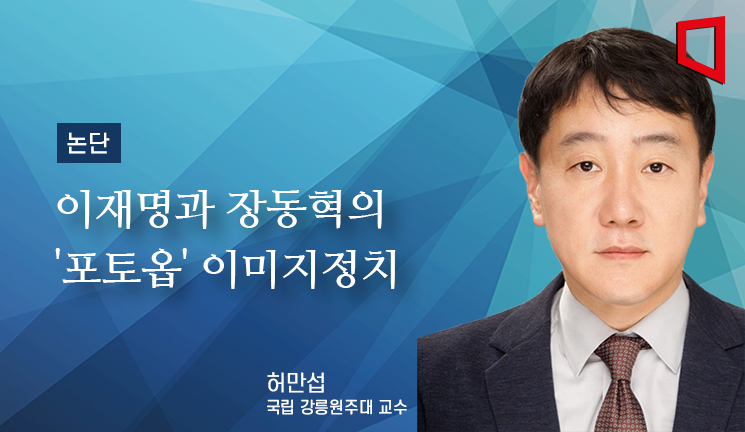 논단

이재명과 장동혁의 '포토옵' 이미지정치

허만섭
국립 강릉원주대 교수